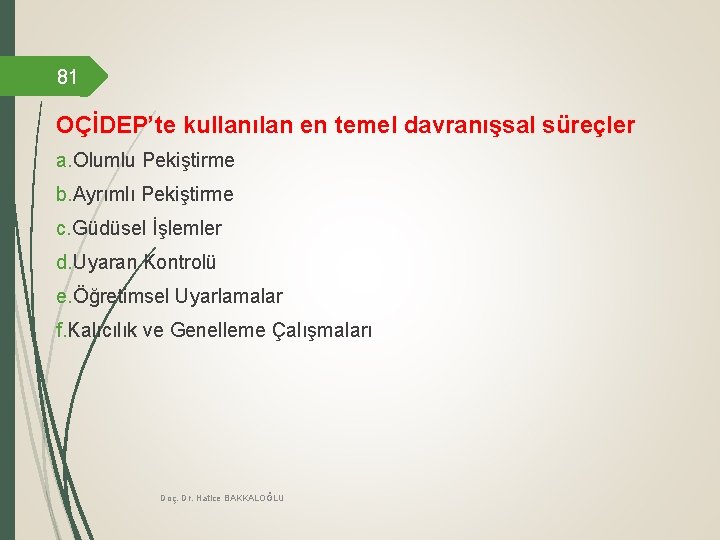 81

OÇİDEP'te kullanılan en temel davranışsal süreçler

a.Olumlu Pekiştirme

b.Ayrımlı Pekiştirme

c.Güdüsel İşlemler

d.Uyaran Kontrolü

e.Öğretimsel Uyarlamalar

f.Kalıcılık ve Genelleme Çalışmaları

Doç. Dr. Hatice BAKKALOĞLU